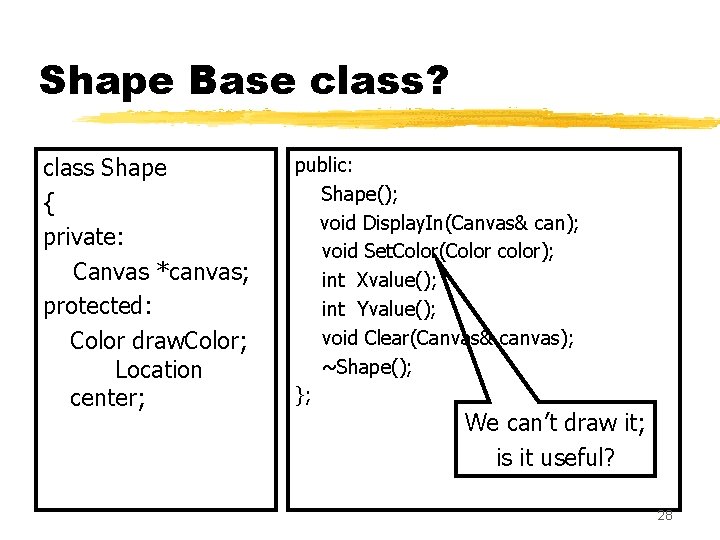 Shape Base class?

class Shape
{
private:
Canvas *canvas;
protected:
Color drawColor;
Location center;

public:
Shape();
void DisplayIn(Canvas& can);
void SetColor(Color color);
int Xvalue();
int Yvalue();
void Clear(Canvas& canvas);
~Shape();
};

We can't draw it; is it useful?

28